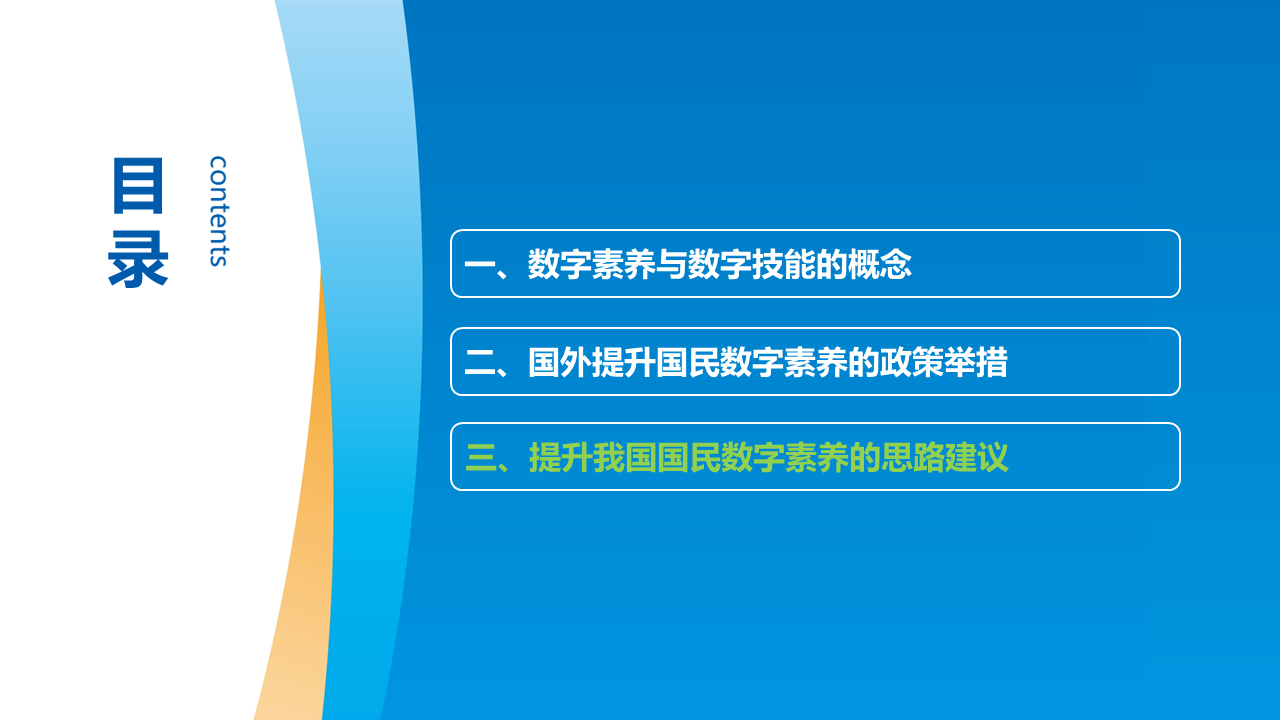 目录

contents

一、数字素养与数字技能的概念

二、国外提升国民数字素养的政策举措

三、提升我国国民数字素养的思路建议